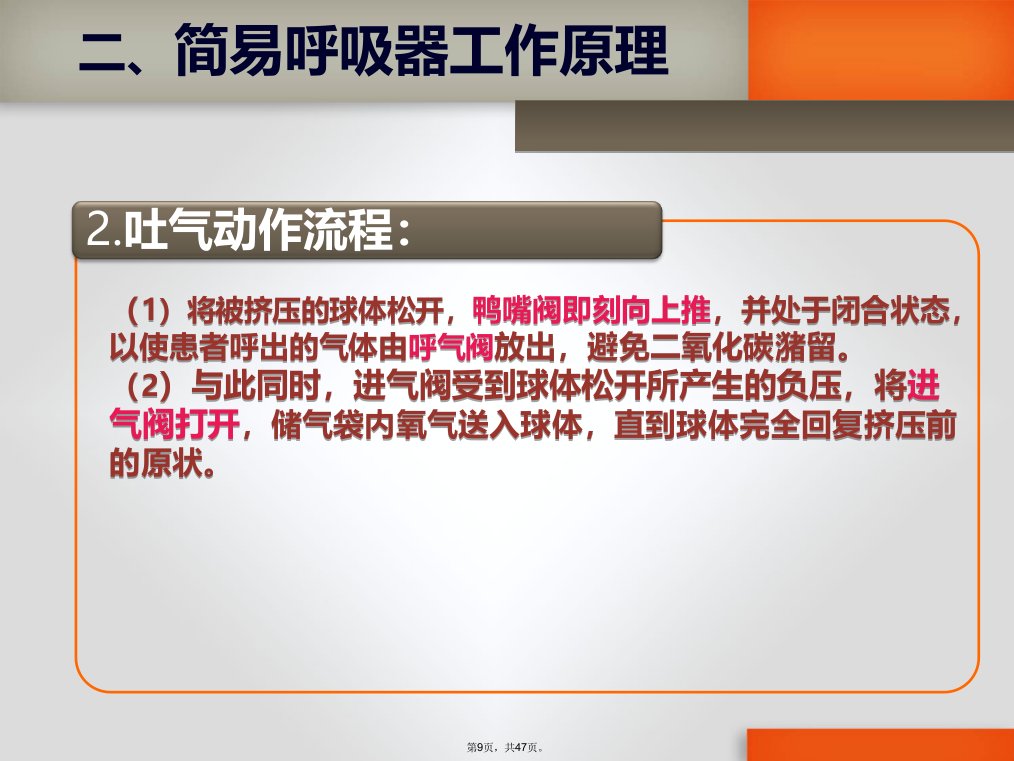 二、简易呼吸器工作原理

2.吐气动作流程：

（1）将被挤压的球体松开，鸭嘴阀即刻向上推，并处于闭合状态，以使患者呼出的气体由呼气阀放出，避免二氧化碳潴留。
（2）与此同时，进气阀受到球体松开所产生的负压，将进气阀打开，储气袋内氧气送入球体，直到球体完全回复挤压前的原状。

第9页，共47页。